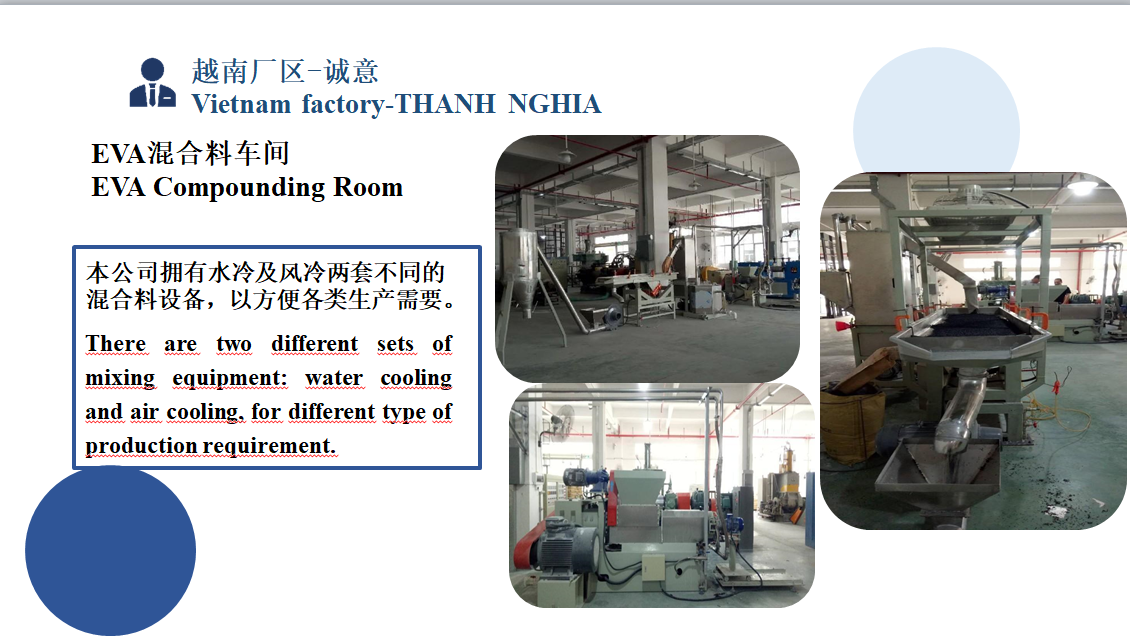 越南厂区-诚意
Vietnam factory-THANH NGHIA

EVA混合料车间
EVA Compounding Room

本公司拥有水冷及风冷两套不同的混合料设备，以方便各类生产需要。

There are two different sets of mixing equipment: water cooling and air cooling, for different type of production requirement.